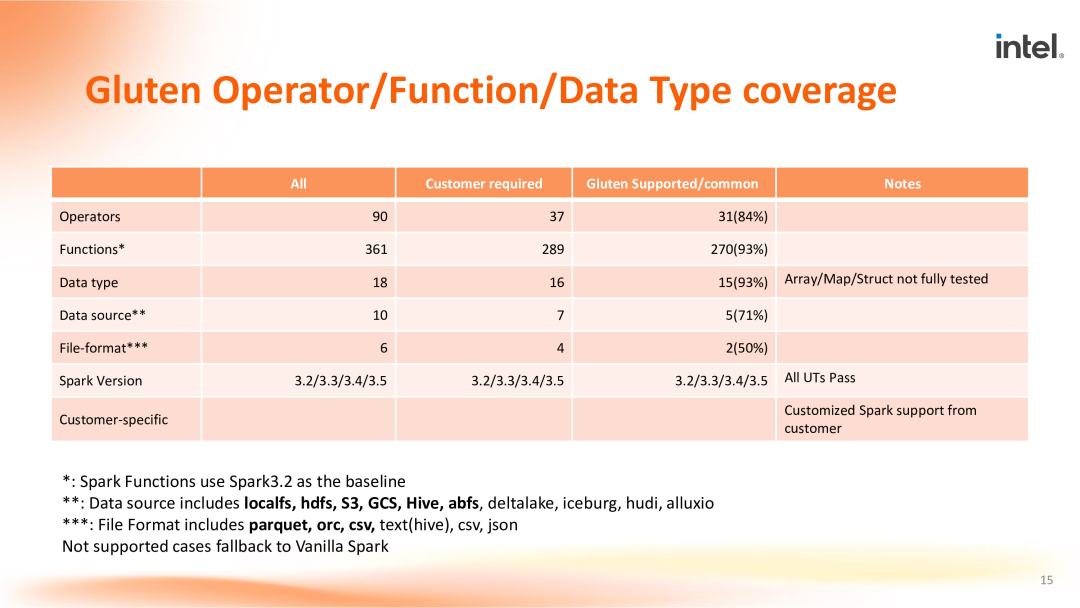 intel.

Gluten Operator/Function/Data Type coverage

| | All | Customer required | Gluten Supported/common | Notes |
|---|---|---|---|---|
| Operators | 90 | 37 | 31(84%) | |
| Functions* | 361 | 289 | 270(93%) | |
| Data type | 18 | 16 | 15(93%) | Array/Map/Struct not fully tested |
| Data source** | 10 | 7 | 5(71%) | |
| File-format*** | 6 | 4 | 2(50%) | |
| Spark Version | 3.2/3.3/3.4/3.5 | 3.2/3.3/3.4/3.5 | 3.2/3.3/3.4/3.5 | All UTs Pass |
| Customer-specific | | | | Customized Spark support from customer |

*: Spark Functions use Spark3.2 as the baseline
**: Data source includes localfs, hdfs, S3, GCS, Hive, abfs, deltalake, iceburg, hudi, alluxio
***: File Format includes parquet, orc, csv, text(hive), csv, json
Not supported cases fallback to Vanilla Spark

15